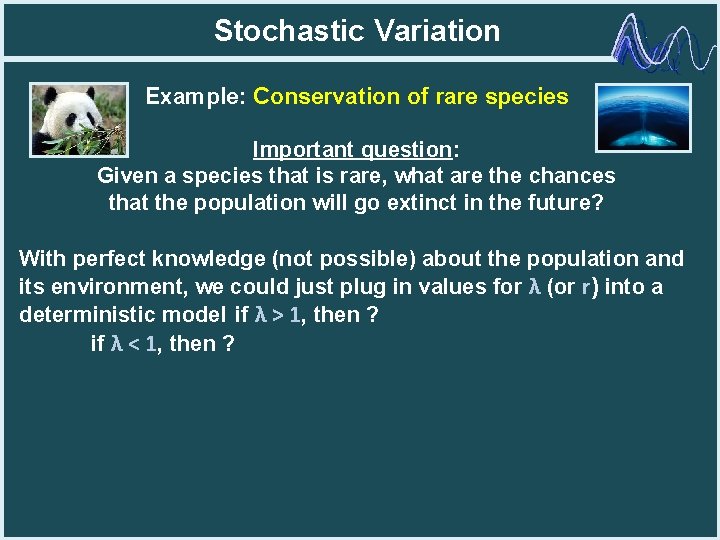 Stochastic Variation

Example: Conservation of rare species

Important question:
Given a species that is rare, what are the chances that the population will go extinct in the future?

With perfect knowledge (not possible) about the population and its environment, we could just plug in values for $\lambda$ (or $r$) into a deterministic model if $\lambda > 1$, then ?
if $\lambda < 1$, then ?